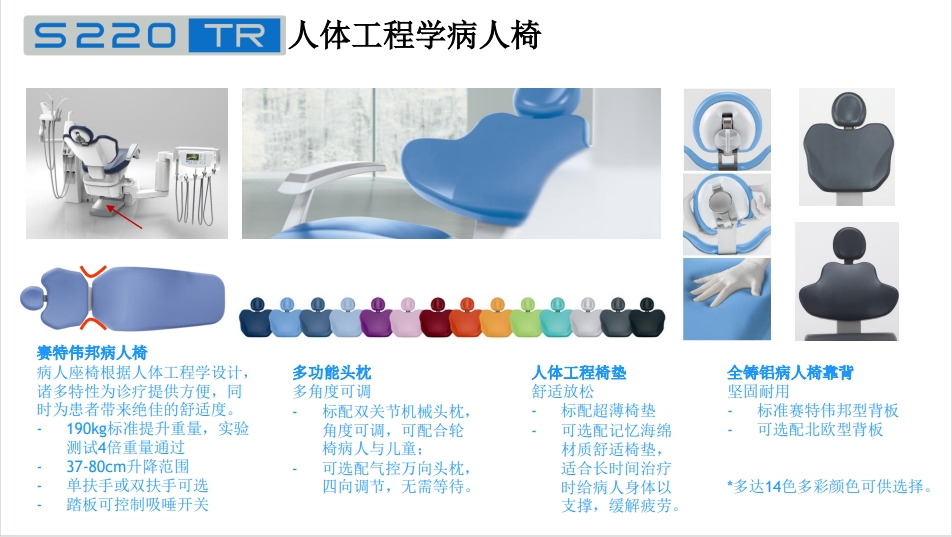 S220 TR 人体工程学病人椅

赛特伟邦病人椅
病人座椅根据人体工程学设计，诸多特性为诊疗提供方便，同时为患者带来绝佳的舒适度。
- 190kg标准提升重量，实验测试4倍重量通过
- 37-80cm升降范围
- 单扶手或双扶手可选
- 踏板可控制吸唾开关

多功能头枕
多角度可调
- 标配双关节机械头枕，角度可调，可配合轮椅病人与儿童；
- 可选配气控万向头枕，四向调节，无需等待。

人体工程椅垫
舒适放松
- 标配超薄椅垫
- 可选配记忆海绵材质舒适椅垫，适合长时间治疗时给病人身体以支撑，缓解疲劳。

全铸铝病人椅靠背
坚固耐用
- 标准赛特伟邦型背板
- 可选配北欧型背板

*多达14色多彩颜色可供选择。